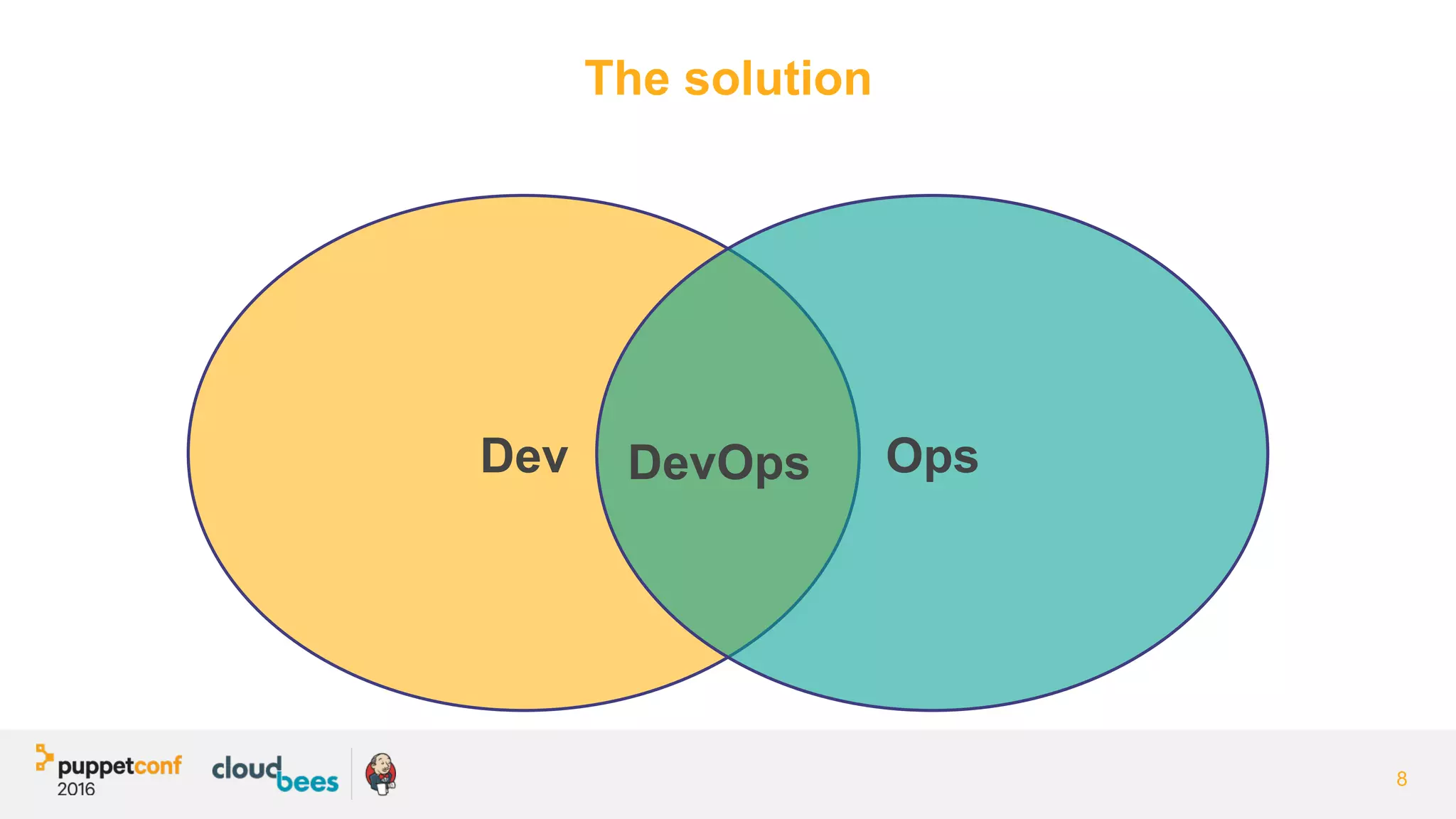 The solution

Dev DevOps Ops

puppetconf 2016 cloudbees

8